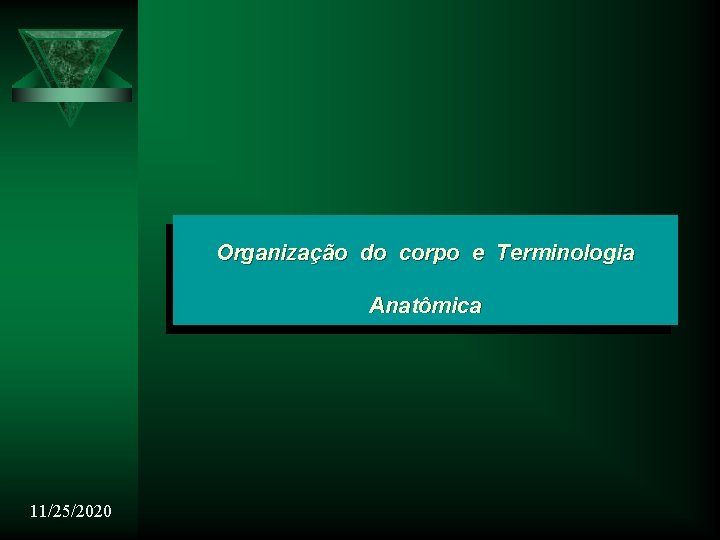 Organização do corpo e Terminologia

Anatômica

11/25/2020